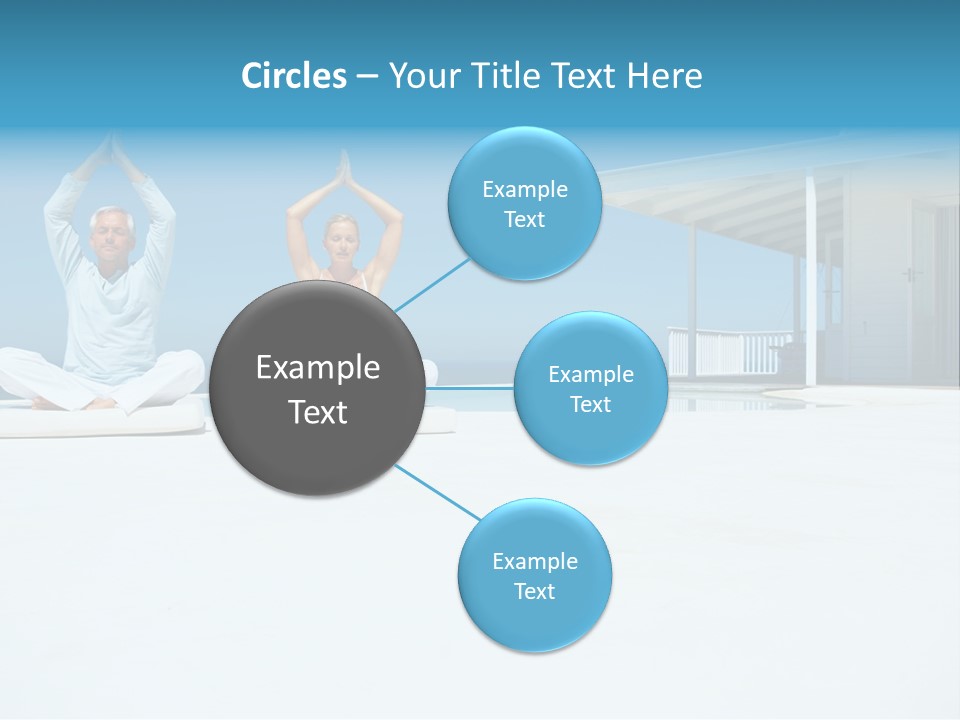 Circles – Your Title Text Here

Example Text

Example Text

Example Text

Example Text